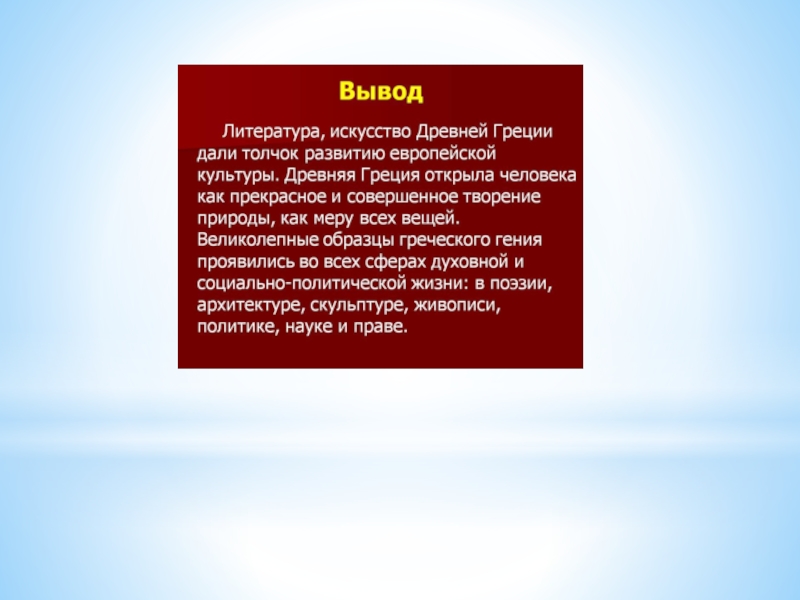 Вывод

Литература, искусство Древней Греции дали толчок развитию европейской культуры. Древняя Греция открыла человека как прекрасное и совершенное творение природы, как меру всех вещей. Великолепные образцы греческого гения проявились во всех сферах духовной и социально-политической жизни: в поэзии, архитектуре, скульптуре, живописи, политике, науке и праве.